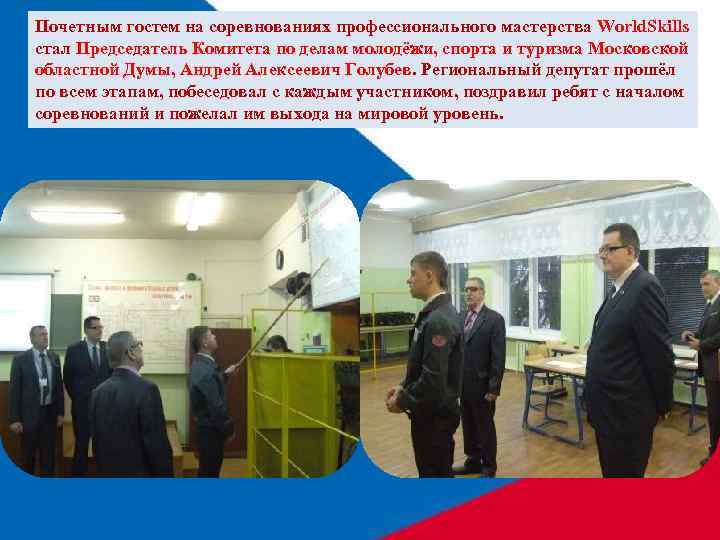 Почетным гостем на соревнованиях профессионального мастерства WorldSkills стал Председатель Комитета по делам молодёжи, спорта и туризма Московской областной Думы, Андрей Алексеевич Голубев. Региональный депутат прошёл по всем этапам, побеседовал с каждым участником, поздравил ребят с началом соревнований и пожелал им выхода на мировой уровень.